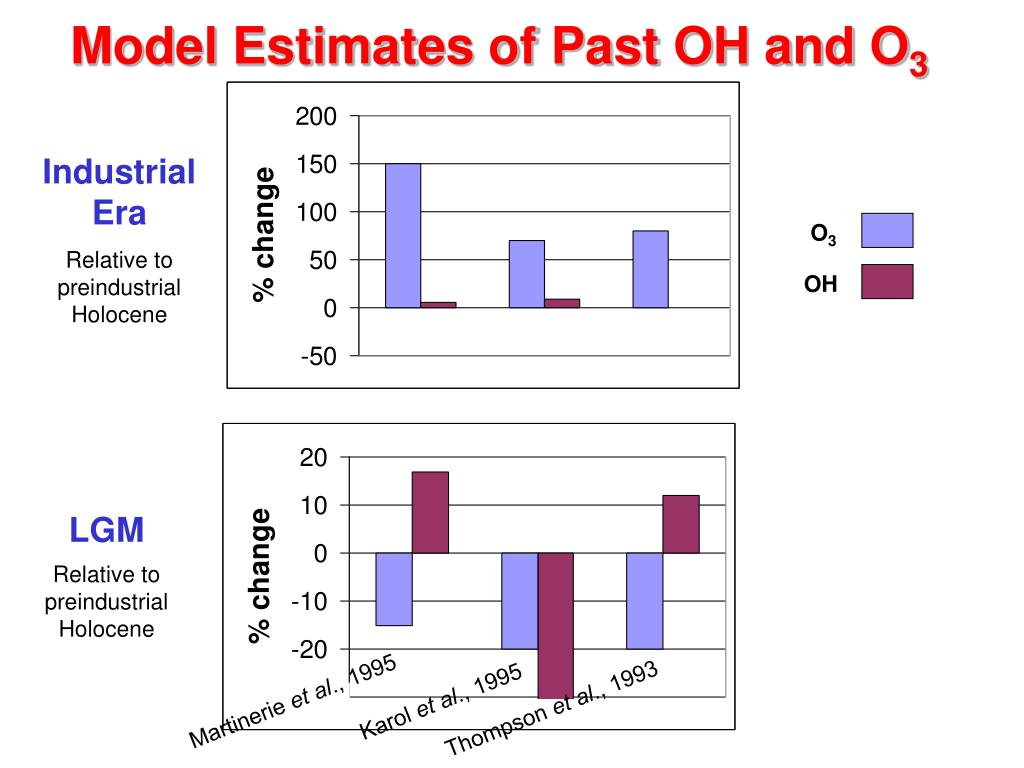 Model Estimates of Past OH and $O_3$

Industrial Era

Relative to preindustrial Holocene

% change

200
150
100
50
0
-50

$O_3$

OH

LGM

Relative to preindustrial Holocene

% change

20
10
0
-10
-20

Martinerie et al., 1995
Karol et al., 1995
Thompson et al., 1993